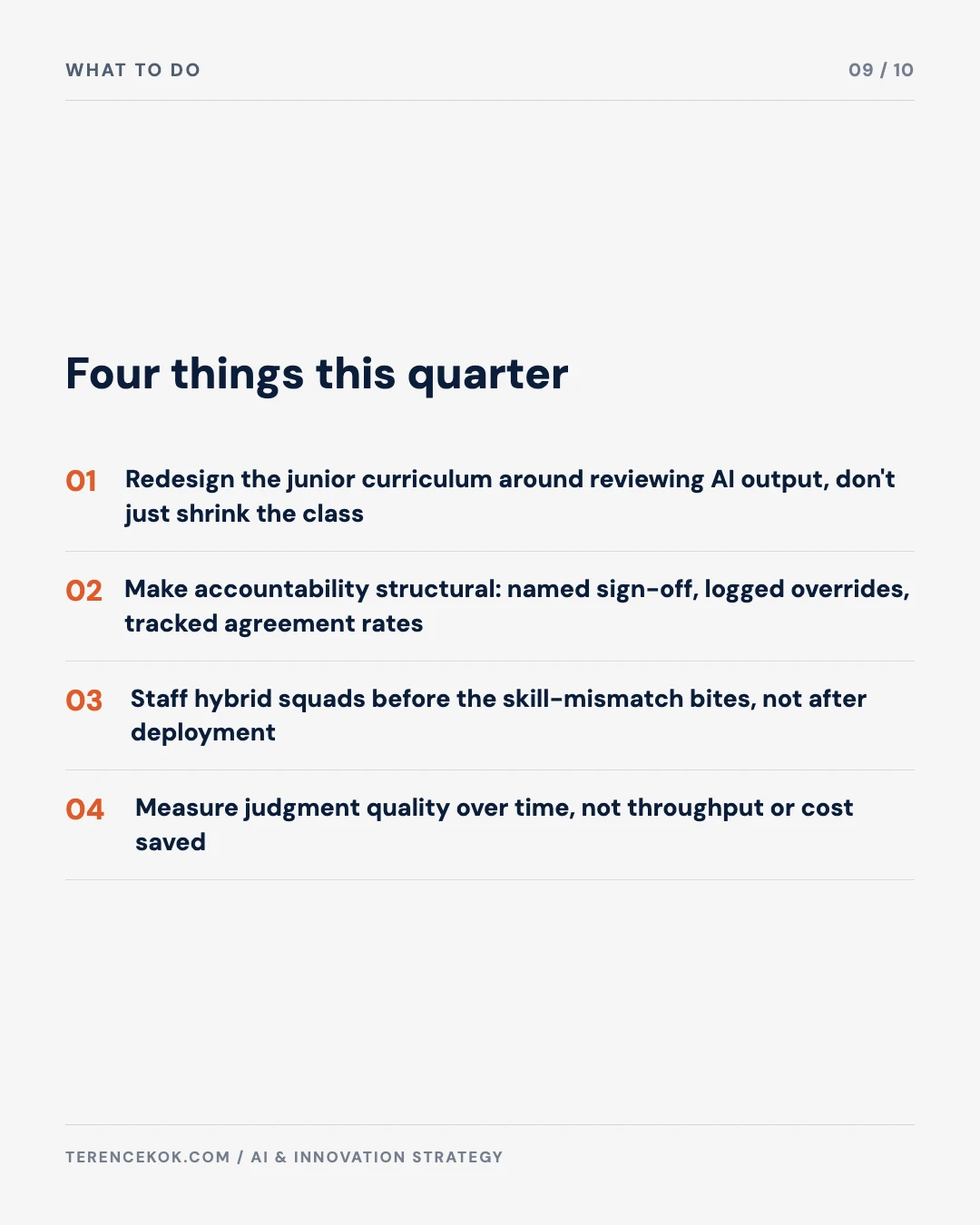 WHAT TO DO

09 / 10

Four things this quarter

01 Redesign the junior curriculum around reviewing AI output, don't just shrink the class

02 Make accountability structural: named sign-off, logged overrides, tracked agreement rates

03 Staff hybrid squads before the skill-mismatch bites, not after deployment

04 Measure judgment quality over time, not throughput or cost saved

TERENCEKOK.COM / AI & INNOVATION STRATEGY